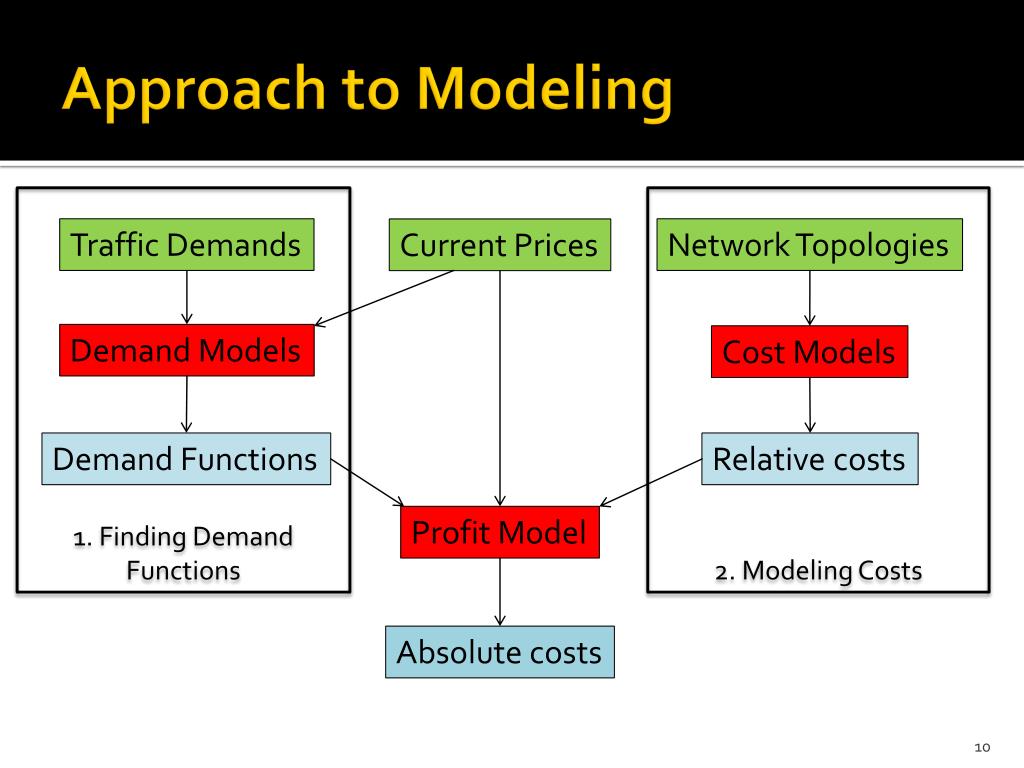 Approach to Modeling

Traffic Demands

Demand Models

Demand Functions

1. Finding Demand Functions

Current Prices

Profit Model

Absolute costs

Network Topologies

Cost Models

Relative costs

2. Modeling Costs

10